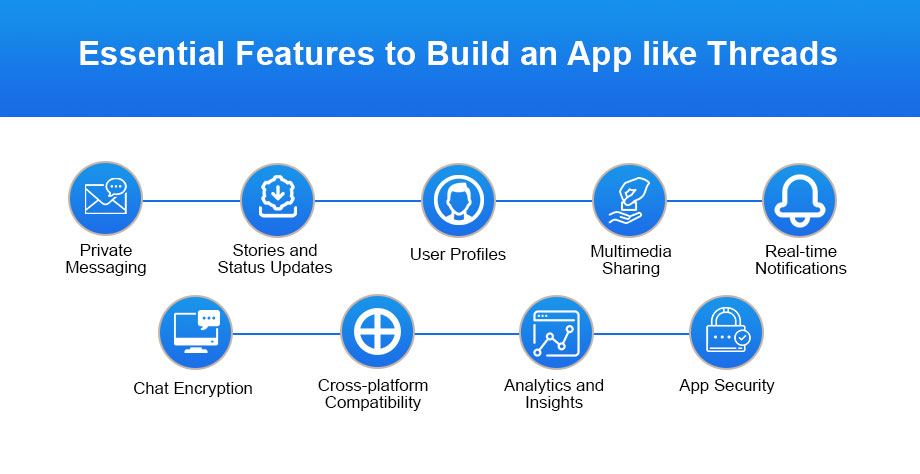 Essential Features to Build an App like Threads

Private Messaging

Stories and Status Updates

User Profiles

Multimedia Sharing

Real-time Notifications

Chat Encryption

Cross-platform Compatibility

Analytics and Insights

App Security